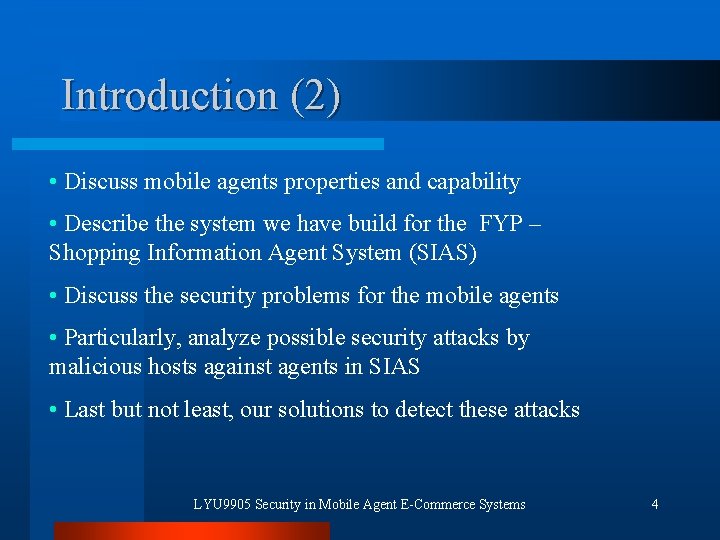 Introduction (2)

• Discuss mobile agents properties and capability

• Describe the system we have build for the FYP – Shopping Information Agent System (SIAS)

• Discuss the security problems for the mobile agents

• Particularly, analyze possible security attacks by malicious hosts against agents in SIAS

• Last but not least, our solutions to detect these attacks

LYU9905 Security in Mobile Agent E-Commerce Systems

4